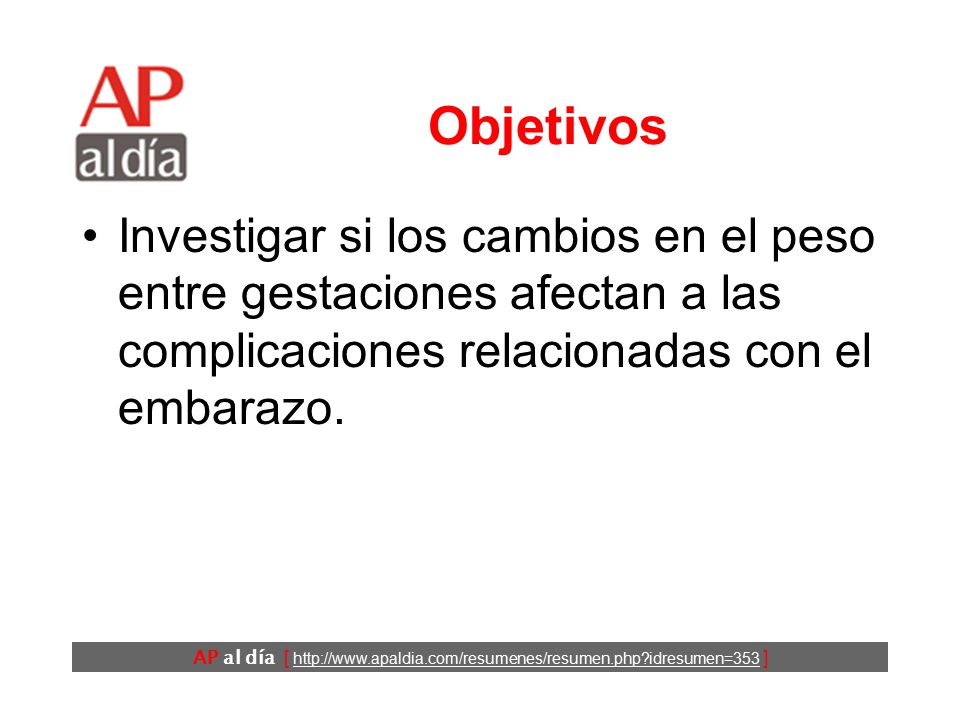 AP
al día

Objetivos

• Investigar si los cambios en el peso entre gestaciones afectan a las complicaciones relacionadas con el embarazo.

AP al día [ http://www.apaldia.com/resumenes/resumen.php?idresumen=353 ]